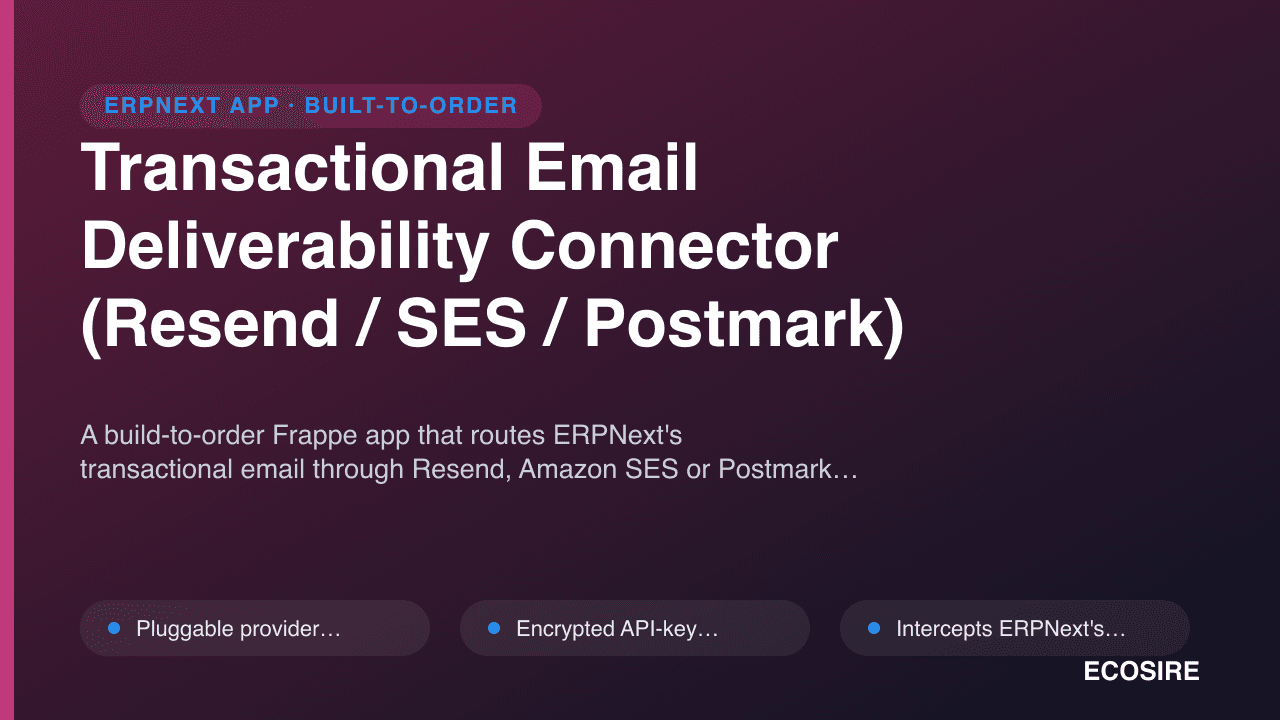 ERPNEXT APP · BUILT-TO-ORDER

Transactional Email Deliverability Connector (Resend / SES / Postmark)

A build-to-order Frappe app that routes ERPNext's transactional email through Resend, Amazon SES or Postmark…

• Pluggable provider…

• Encrypted API-key…

• Intercepts ERPNext's…

ECOSIRE